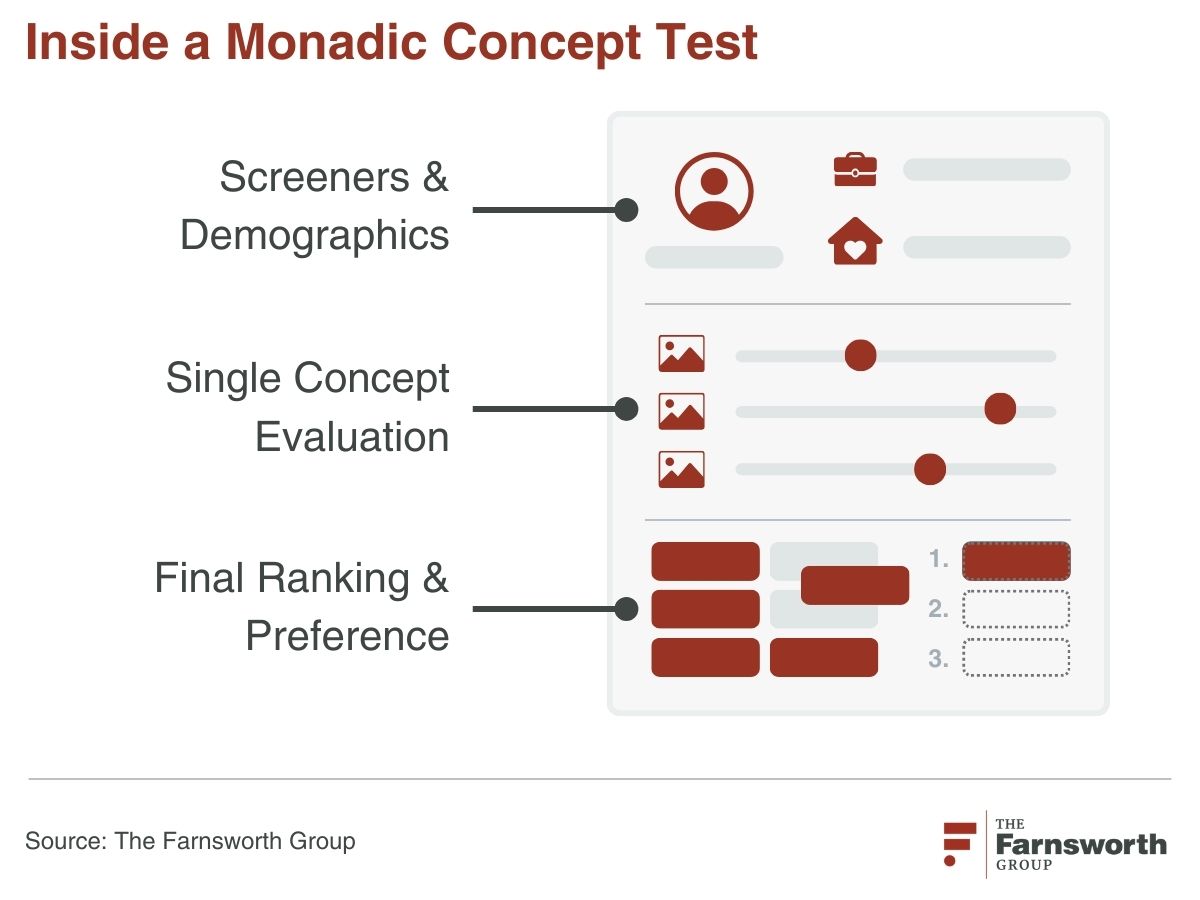 Inside a Monadic Concept Test

Screeners & Demographics

Single Concept Evaluation

Final Ranking & Preference

1.
2.
3.

Source: The Farnsworth Group

THE Farnsworth GROUP